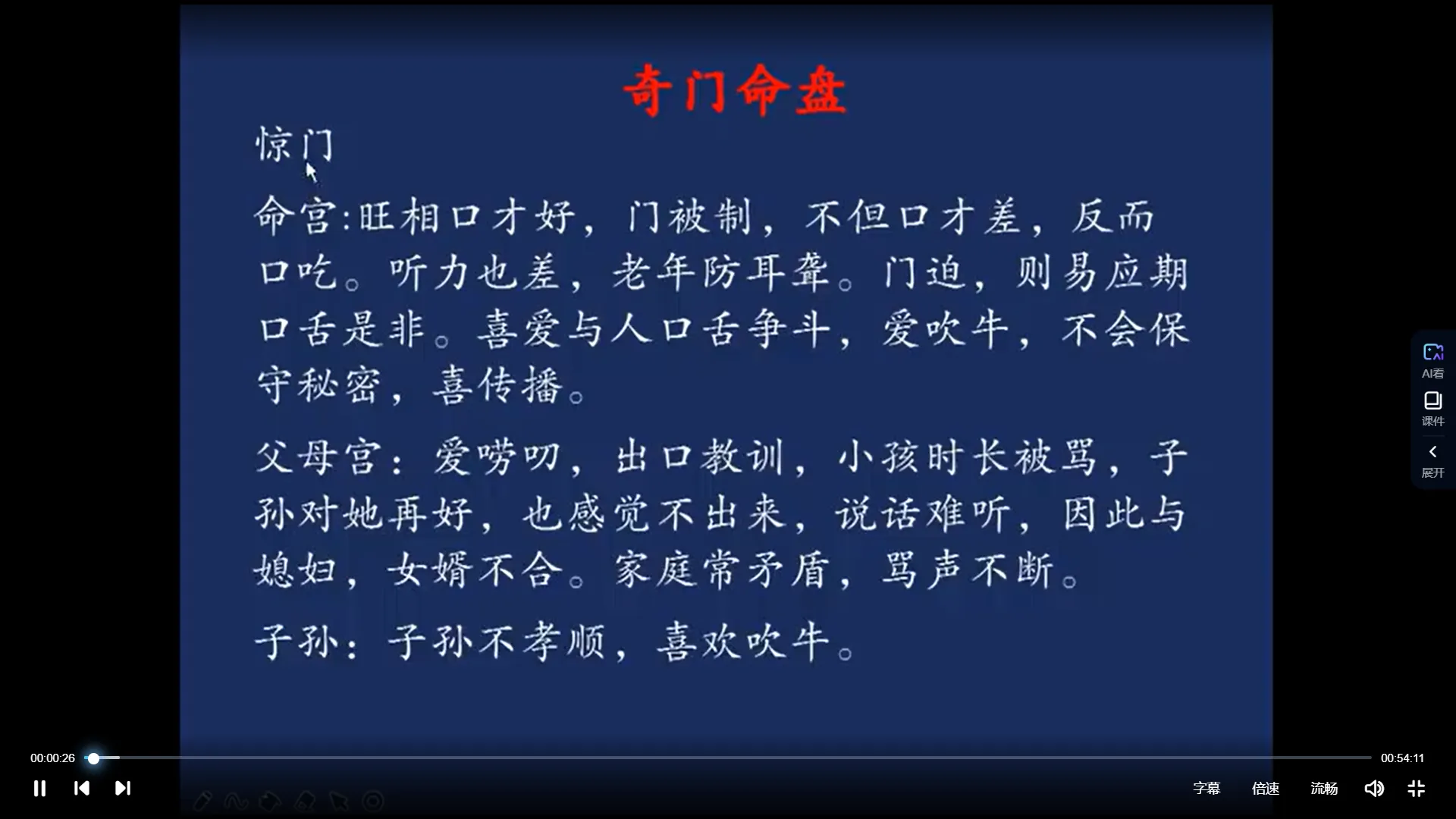 奇门命盘

惊门

命宫:旺相口才好，门被制，不但口才差，反而口吃。听力也差，老年防耳聋。门迫，则易应期口舌是非。喜爱与人口舌争斗，爱吹牛，不会保守秘密，喜传播。

父母宫：爱唠叨，出口教训，小孩时长被骂，子孙对她再好，也感觉不出来，说话难听，因此与媳妇，女婿不合。家庭常矛盾，骂声不断。

子孙：子孙不孝顺，喜欢吹牛。

AI看
课件
展开

00:00:26
00:54:11
字幕
倍速
流畅